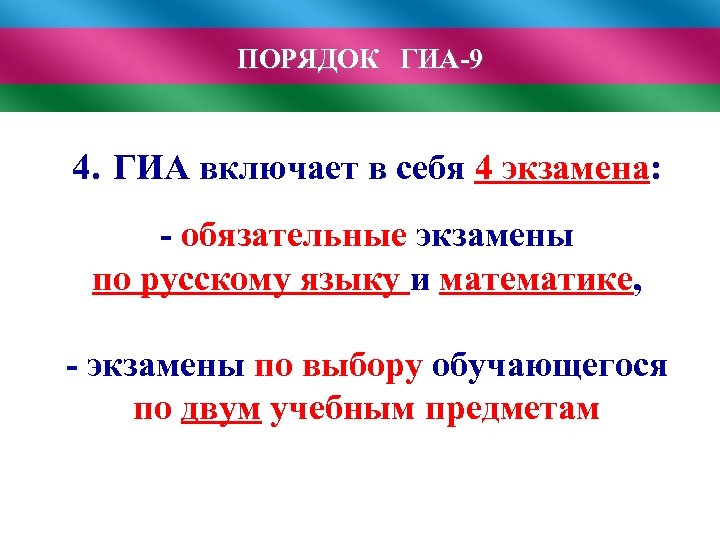 ПОРЯДОК ГИА-9

4. ГИА включает в себя 4 экзамена:

- обязательные экзамены по русскому языку и математике,

- экзамены по выбору обучающегося по двум учебным предметам